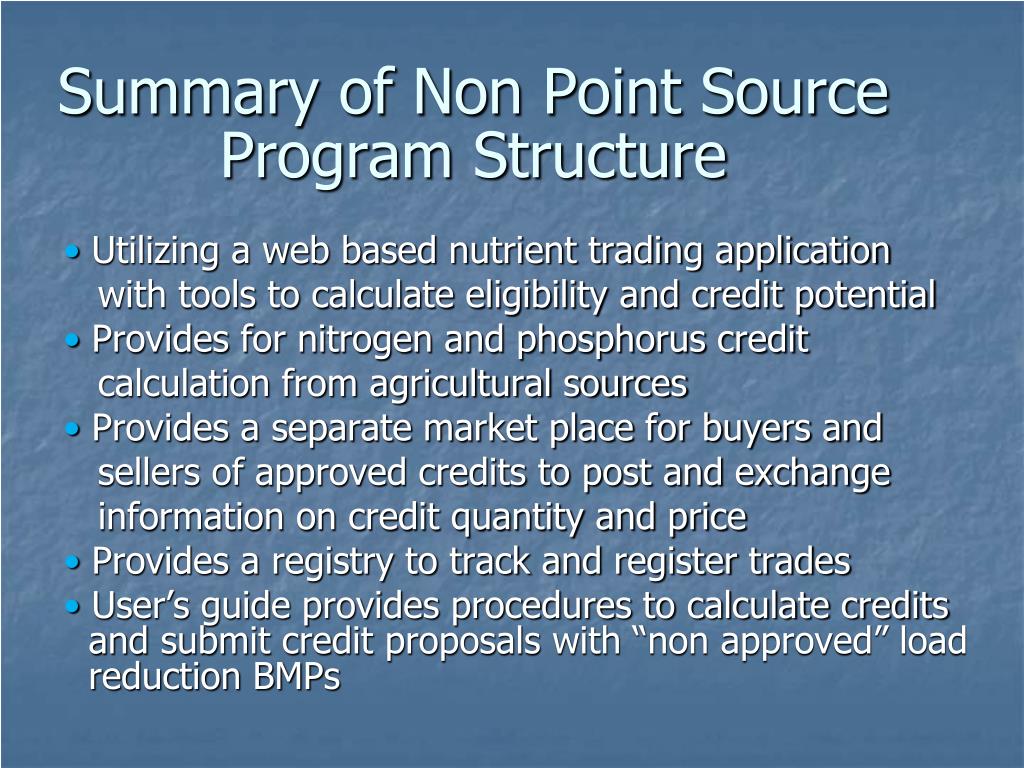 Summary of Non Point Source Program Structure

• Utilizing a web based nutrient trading application with tools to calculate eligibility and credit potential
• Provides for nitrogen and phosphorus credit calculation from agricultural sources
• Provides a separate market place for buyers and sellers of approved credits to post and exchange information on credit quantity and price
• Provides a registry to track and register trades
• User's guide provides procedures to calculate credits and submit credit proposals with "non approved" load reduction BMPs